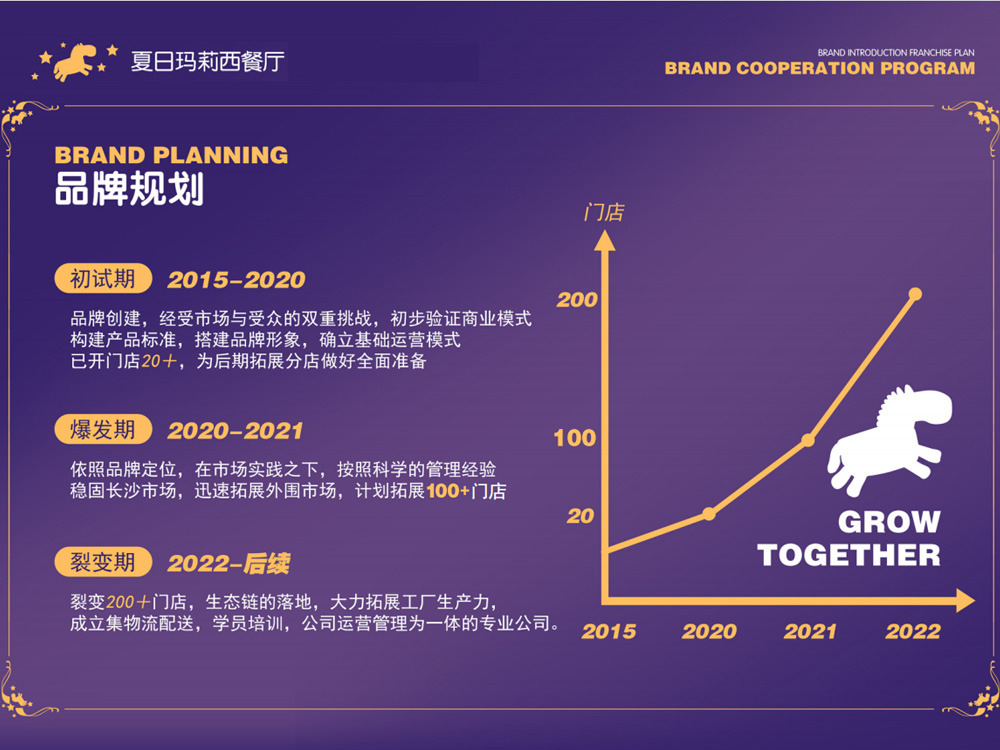 夏日玛莉西餐厅

BRAND INTRODUCTION FRANCHISE PLAN
BRAND COOPERATION PROGRAM

BRAND PLANNING
品牌规划

初试期 2015-2020

品牌创建，经受市场与受众的双重挑战，初步验证商业模式
构建产品标准，搭建品牌形象，确立基础运营模式
已开门店20+，为后期拓展分店做好全面准备

爆发期 2020-2021

依照品牌定位，在市场实践之下，按照科学的管理经验
稳固长沙市场，迅速拓展外围市场，计划拓展100+门店

裂变期 2022-后续

裂变200+门店，生态链的落地，大力拓展工厂生产力，
成立集物流配送，学员培训，公司运营管理为一体的专业公司。

门店
200
100
20
2015
2020
2021
2022

GROW
TOGETHER